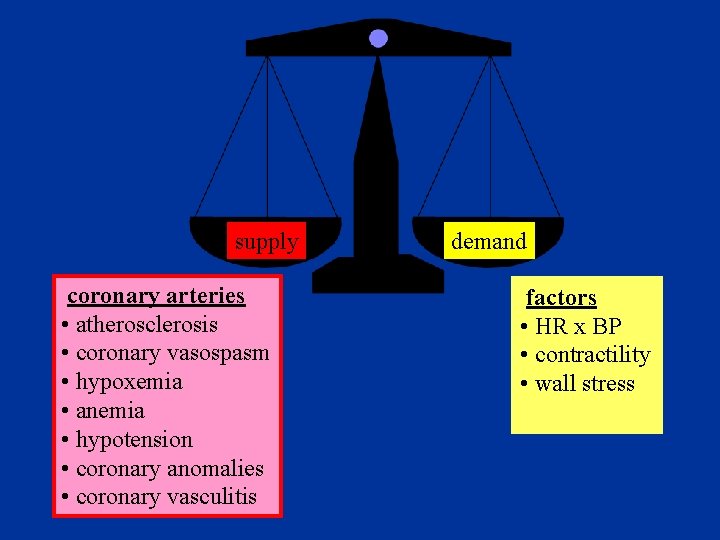 supply

demand

coronary arteries
• atherosclerosis
• coronary vasospasm
• hypoxemia
• anemia
• hypotension
• coronary anomalies
• coronary vasculitis

factors
• HR x BP
• contractility
• wall stress